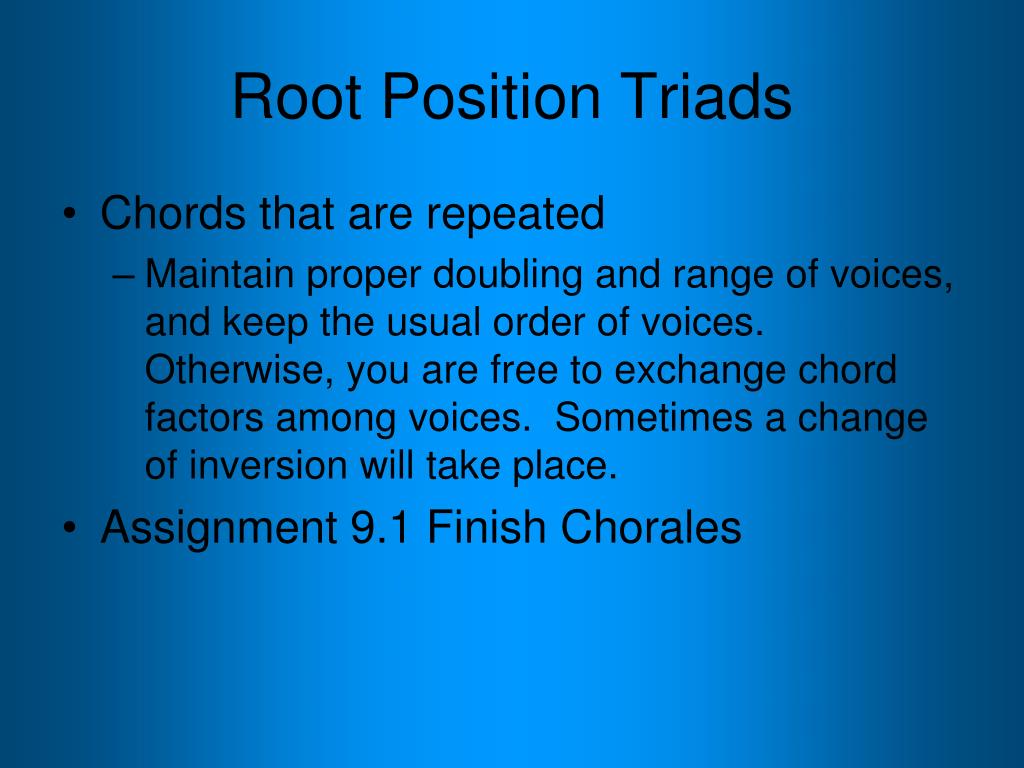 Root Position Triads

• Chords that are repeated
– Maintain proper doubling and range of voices, and keep the usual order of voices. Otherwise, you are free to exchange chord factors among voices. Sometimes a change of inversion will take place.
• Assignment 9.1 Finish Chorales